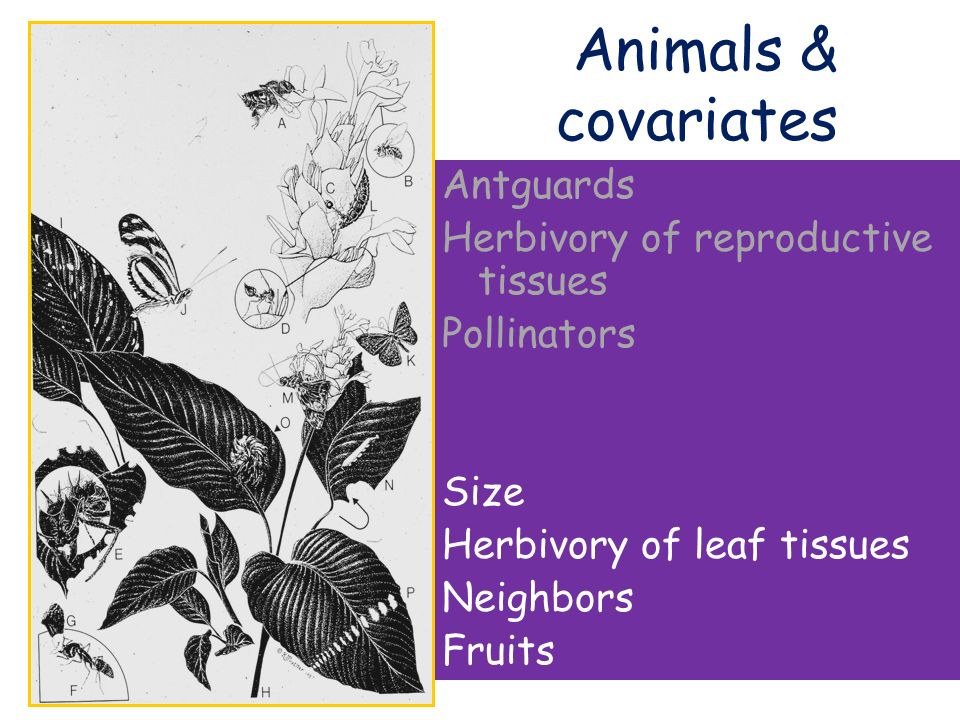 Animals & covariates

Antguards
Herbivory of reproductive tissues
Pollinators

Size
Herbivory of leaf tissues
Neighbors
Fruits

A
B
C
L
I
J
D
K
M
O
N
E
P
G
F
H